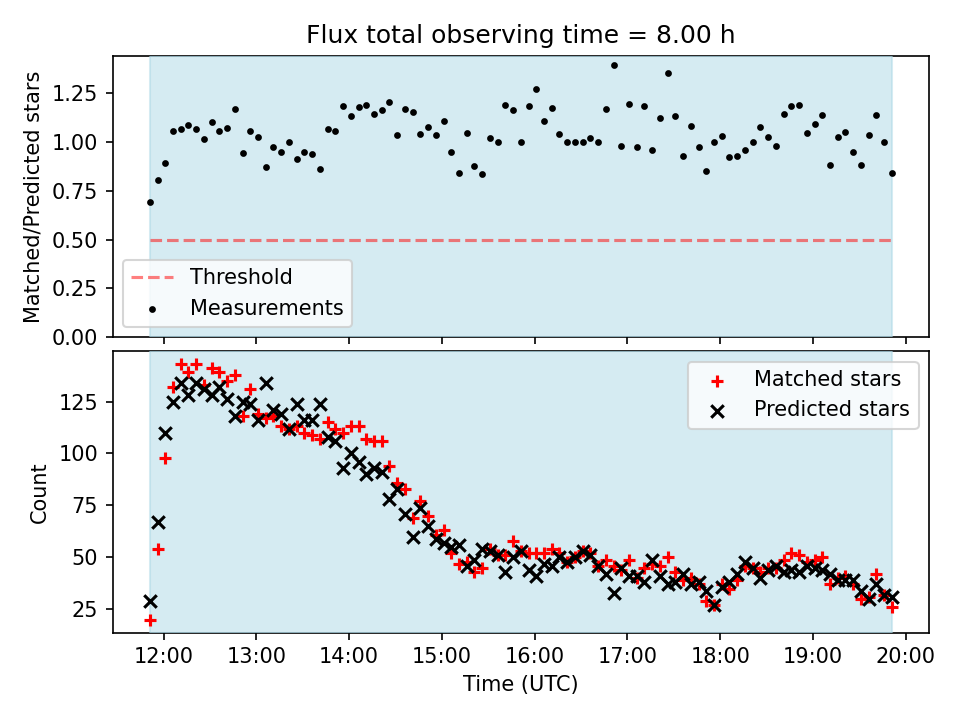 Flux total observing time = 8.00 h

Matched/Predicted stars

1.25
1.00
0.75
0.50
0.25
0.00

Threshold
Measurements

Count

125
100
75
50
25

Matched stars
Predicted stars

12:00 13:00 14:00 15:00 16:00 17:00 18:00 19:00 20:00

Time (UTC)